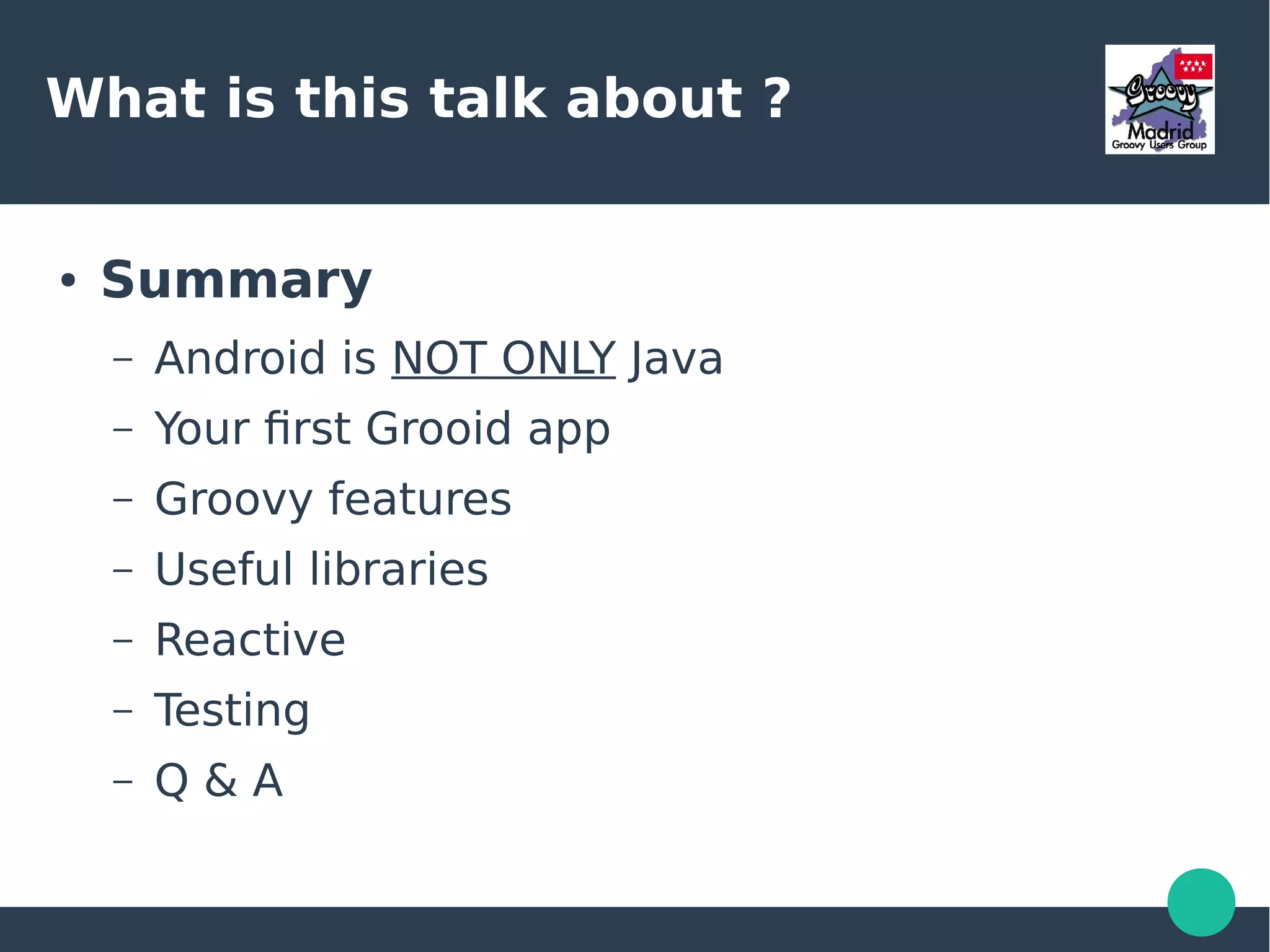 What is this talk about ?

Groovy
Madrid
Groovy Users Group

• Summary
– Android is NOT ONLY Java
– Your first Grooid app
– Groovy features
– Useful libraries
– Reactive
– Testing
– Q & A